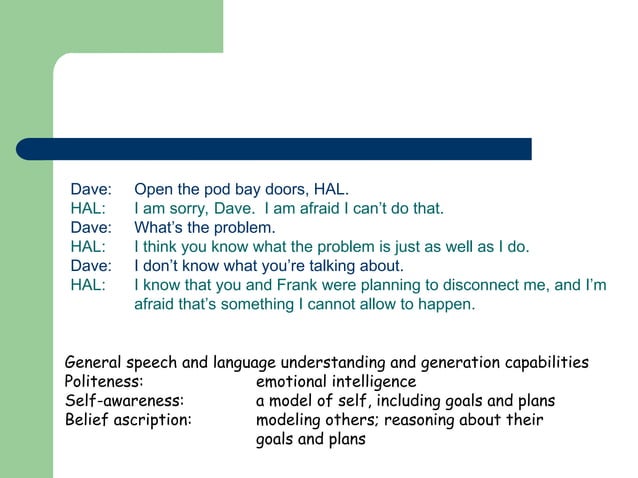 Dave: Open the pod bay doors, HAL.
HAL: I am sorry, Dave. I am afraid I can't do that.
Dave: What's the problem.
HAL: I think you know what the problem is just as well as I do.
Dave: I don't know what you're talking about.
HAL: I know that you and Frank were planning to disconnect me, and I'm afraid that's something I cannot allow to happen.

General speech and language understanding and generation capabilities
Politeness: emotional intelligence
Self-awareness: a model of self, including goals and plans
Belief ascription: modeling others; reasoning about their goals and plans